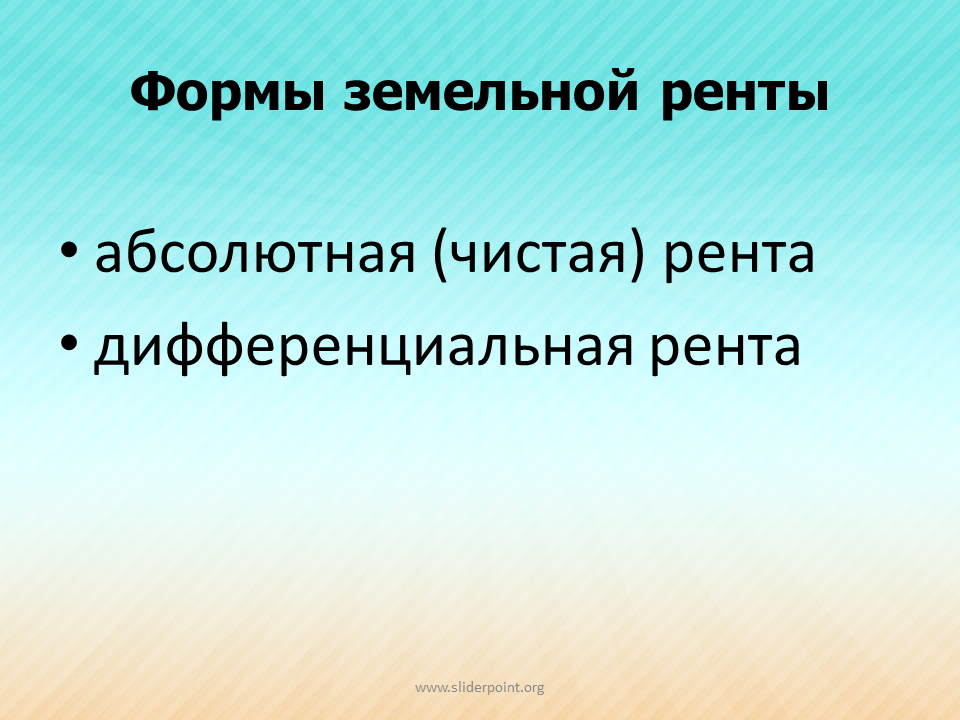 Формы земельной ренты

• абсолютная (чистая) рента
• дифференциальная рента

www.sliderpoint.org